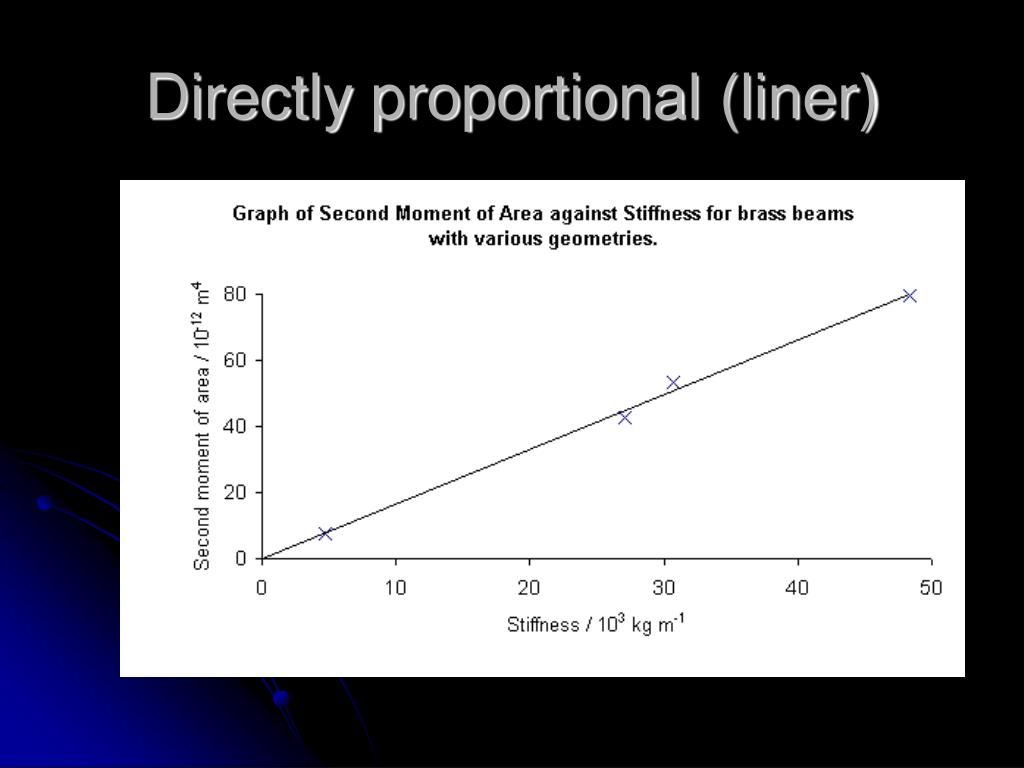 Directly proportional (liner)

Graph of Second Moment of Area against Stiffness for brass beams with various geometries.

Second moment of area / $10^{-12}$ $m^4$

80
60
40
20
0

0 10 20 30 40 50

Stiffness / $10^3$ kg $m^{-1}$